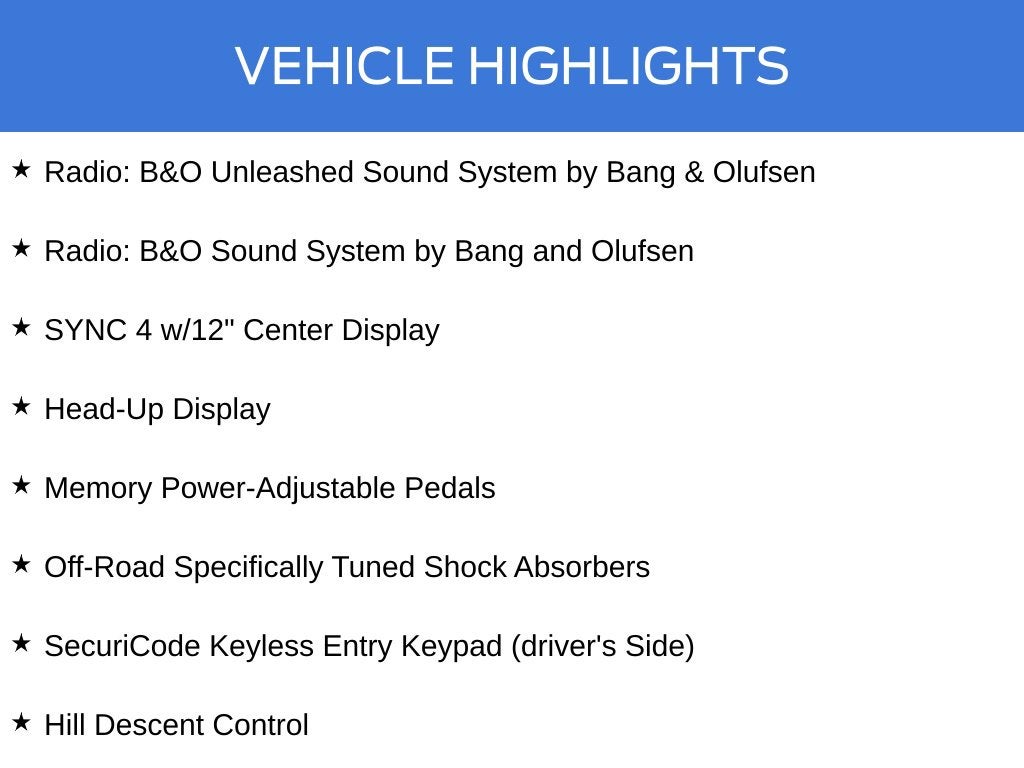 VEHICLE HIGHLIGHTS

★ Radio: B&O Unleashed Sound System by Bang & Olufsen

★ Radio: B&O Sound System by Bang and Olufsen

★ SYNC 4 w/12" Center Display

★ Head-Up Display

★ Memory Power-Adjustable Pedals

★ Off-Road Specifically Tuned Shock Absorbers

★ SecuriCode Keyless Entry Keypad (driver's Side)

★ Hill Descent Control